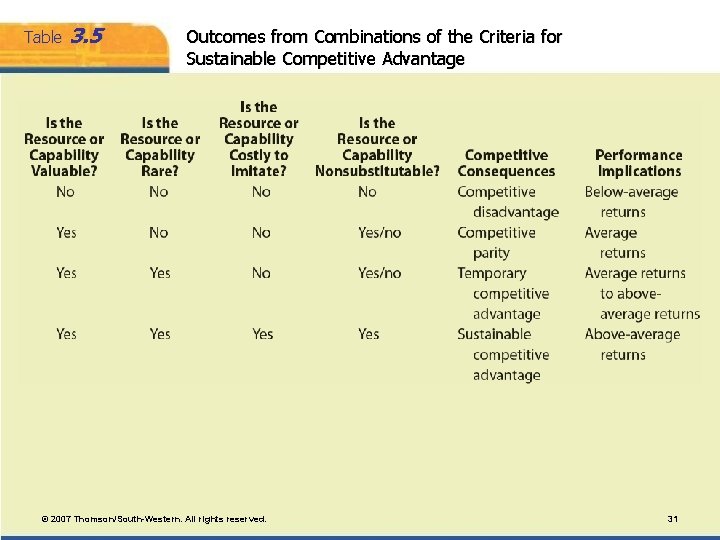 Table 3.5

Outcomes from Combinations of the Criteria for Sustainable Competitive Advantage

| Is the Resource or Capability Valuable? | Is the Resource or Capability Rare? | Is the Resource or Capability Costly to Imitate? | Is the Resource or Capability Nonsubstitutable? | Competitive Consequences | Performance Implications |
|---|---|---|---|---|---|
| No | No | No | No | Competitive disadvantage | Below-average returns |
| Yes | No | No | Yes/no | Competitive parity | Average returns |
| Yes | Yes | No | Yes/no | Temporary competitive advantage | Average returns to above-average returns |
| Yes | Yes | Yes | Yes | Sustainable competitive advantage | Above-average returns |

© 2007 Thomson/South-Western. All rights reserved.

31